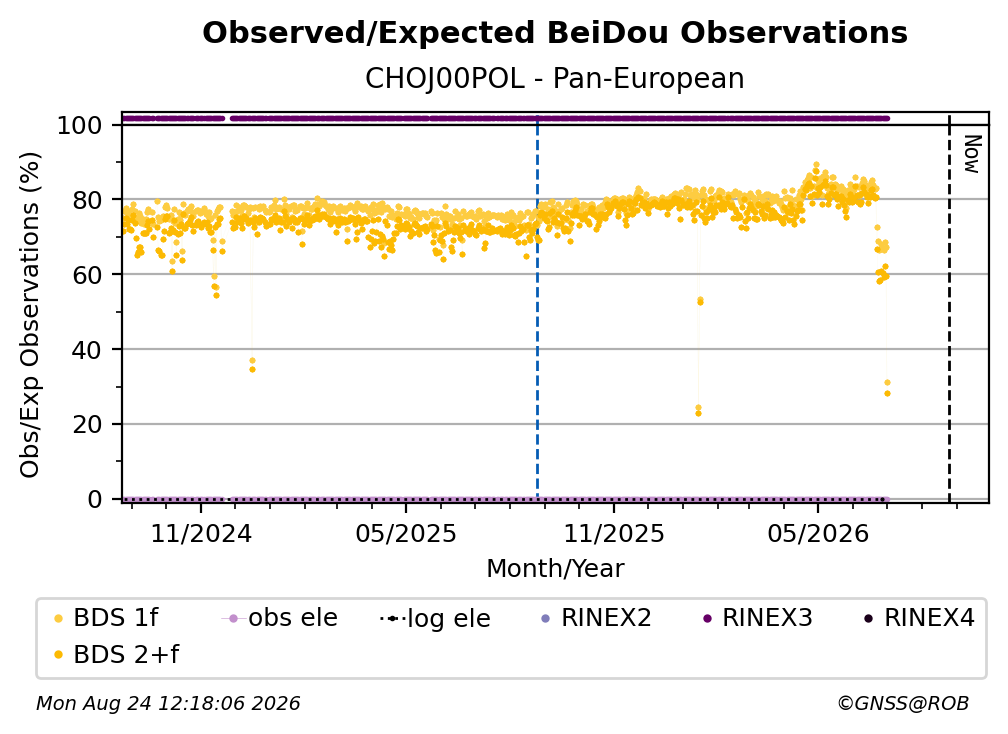 Observed/Expected BeiDou Observations
CHOJ00POL - Pan-European

Obs/Exp Observations (%)

100
80
60
40
20
0

Now

11/2024
05/2025
11/2025
05/2026
Month/Year

BDS 1f
obs ele
log ele
RINEX2
RINEX3
RINEX4
BDS 2+f

Mon Aug 24 12:18:06 2026
©GNSS@ROB